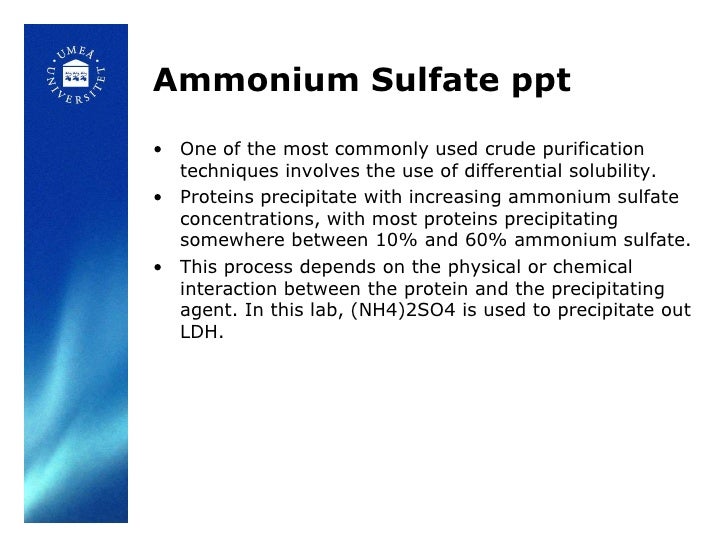 UMEÅ UNIVERSITET

Ammonium Sulfate ppt

• One of the most commonly used crude purification techniques involves the use of differential solubility.
• Proteins precipitate with increasing ammonium sulfate concentrations, with most proteins precipitating somewhere between 10% and 60% ammonium sulfate.
• This process depends on the physical or chemical interaction between the protein and the precipitating agent. In this lab, (NH4)2SO4 is used to precipitate out LDH.